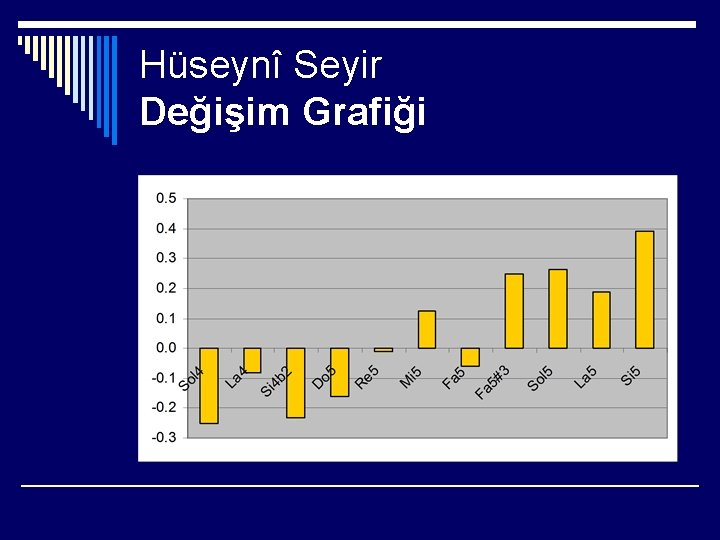 Hüseynî Seyir
Değişim Grafiği

0.5
0.4
0.3
0.2
0.1
0.0
-0.1
-0.2
-0.3

Sol4
La4
Si4b2
Do5
Re5
Mi5
Fa5
Fa5#3
Sol5
La5
Si5